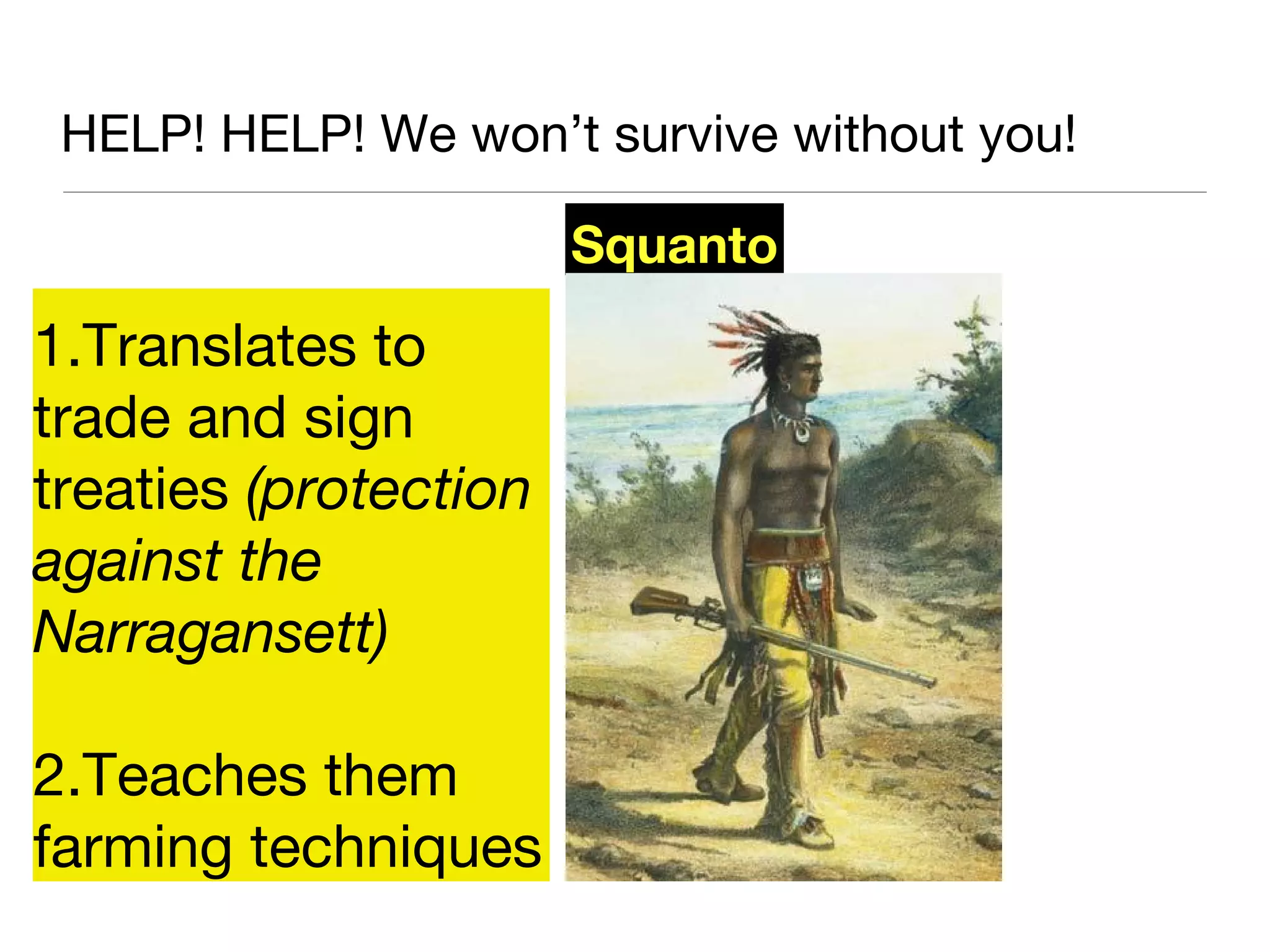 HELP! HELP! We won’t survive without you!

Squanto

1.Translates to trade and sign treaties (protection against the Narragansett)

2.Teaches them farming techniques